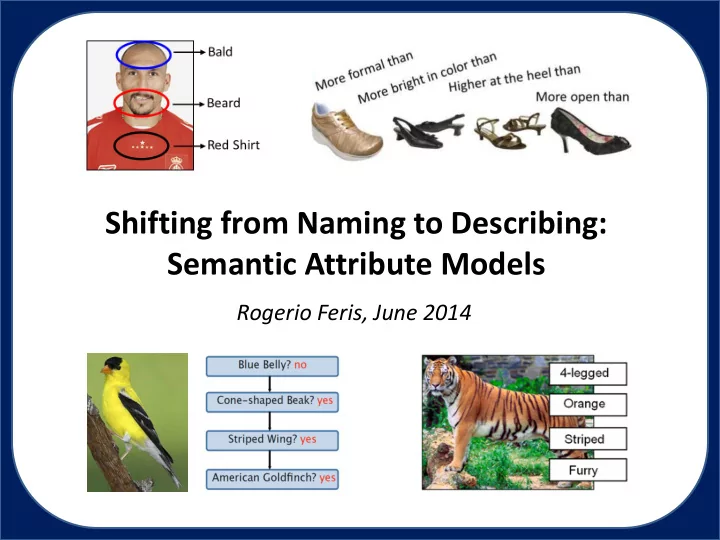 Bald
Beard
Red Shirt

More formal than
More bright in color than
Higher at the heel than
More open than

Shifting from Naming to Describing: Semantic Attribute Models

Rogerio Feris, June 2014

Blue Belly? no
Cone-shaped Beak? yes
Striped Wing? yes
American Goldfinch? yes

4-legged
Orange
Striped
Furry